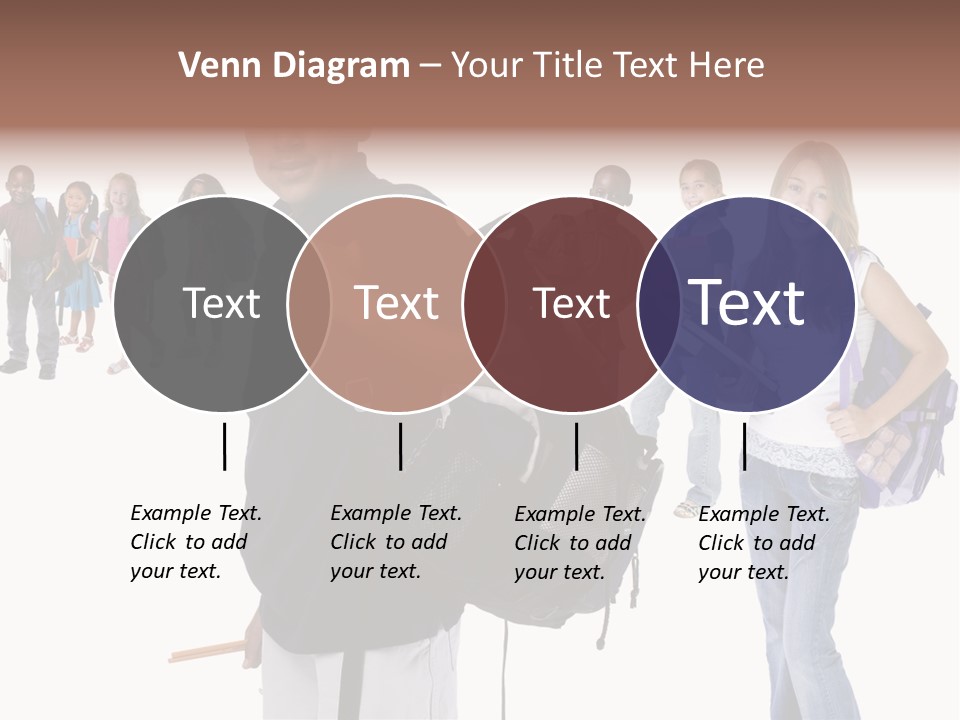 Venn Diagram – Your Title Text Here

Text

Text

Text

Text

Example Text. Click to add your text.

Example Text. Click to add your text.

Example Text. Click to add your text.

Example Text. Click to add your text.